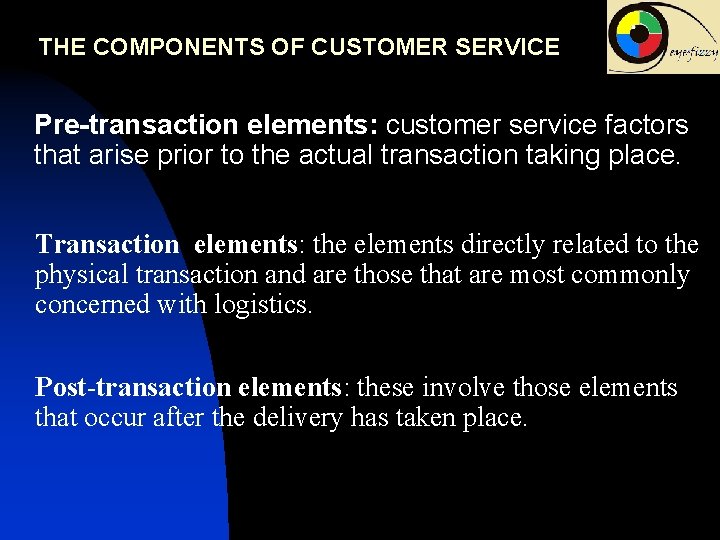 THE COMPONENTS OF CUSTOMER SERVICE

eyefizzy

Pre-transaction elements: customer service factors that arise prior to the actual transaction taking place.

Transaction elements: the elements directly related to the physical transaction and are those that are most commonly concerned with logistics.

Post-transaction elements: these involve those elements that occur after the delivery has taken place.